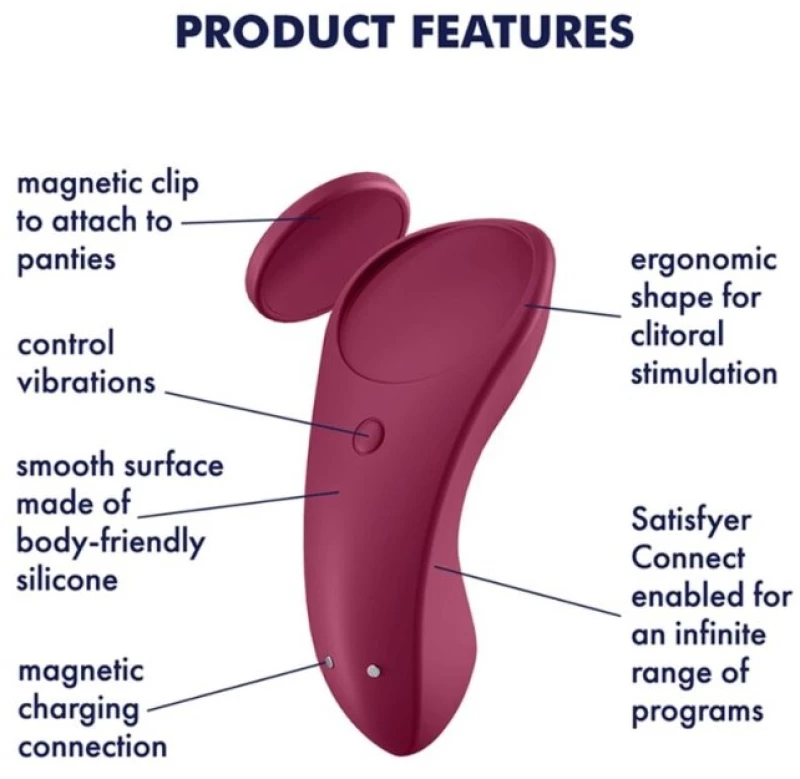 PRODUCT FEATURES

magnetic clip to attach to panties

control vibrations

smooth surface made of body-friendly silicone

magnetic charging connection

ergonomic shape for clitoral stimulation

Satisfyer Connect enabled for an infinite range of programs